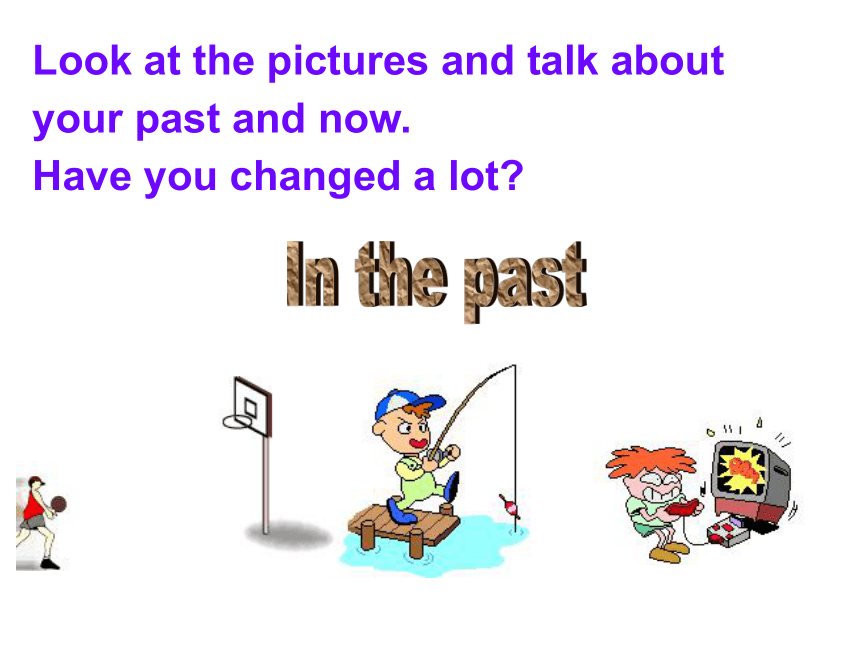 Look at the pictures and talk about your past and now.
Have you changed a lot?

In the past